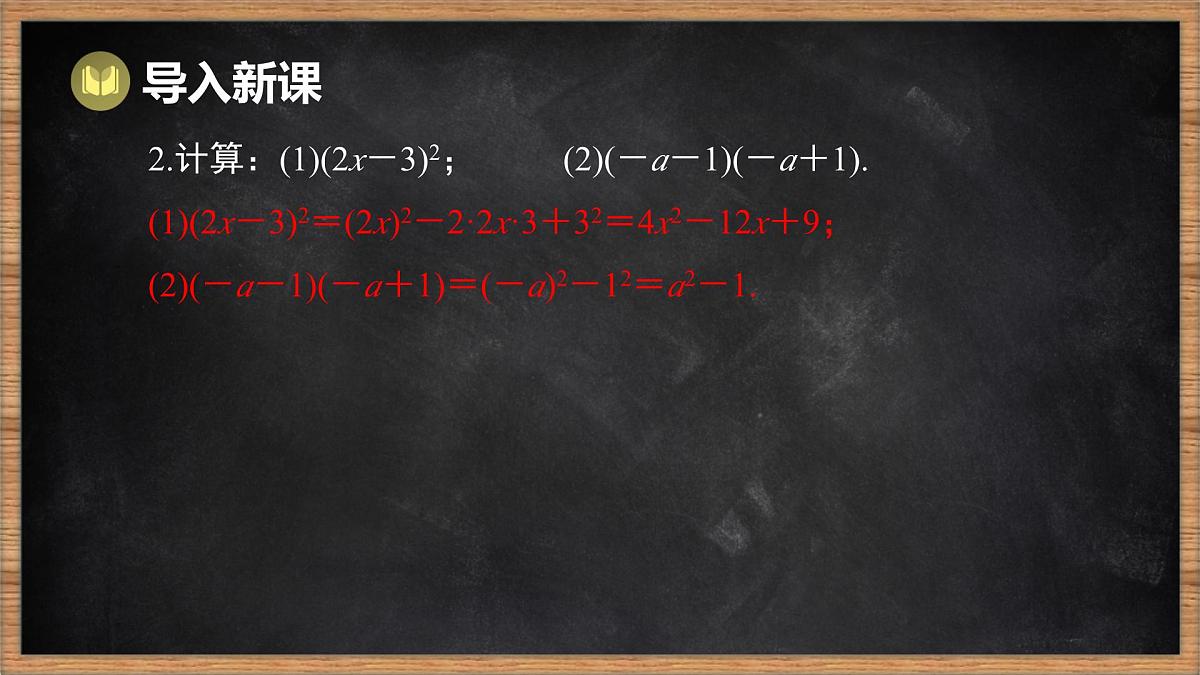 导入新课

2.计算：(1)$(2x-3)^2$；　　(2)$(-a-1)(-a+1)$.

(1)$(2x-3)^2=(2x)^2-2\cdot 2x\cdot 3+3^2=4x^2-12x+9$；

(2)$(-a-1)(-a+1)=(-a)^2-1^2=a^2-1$.